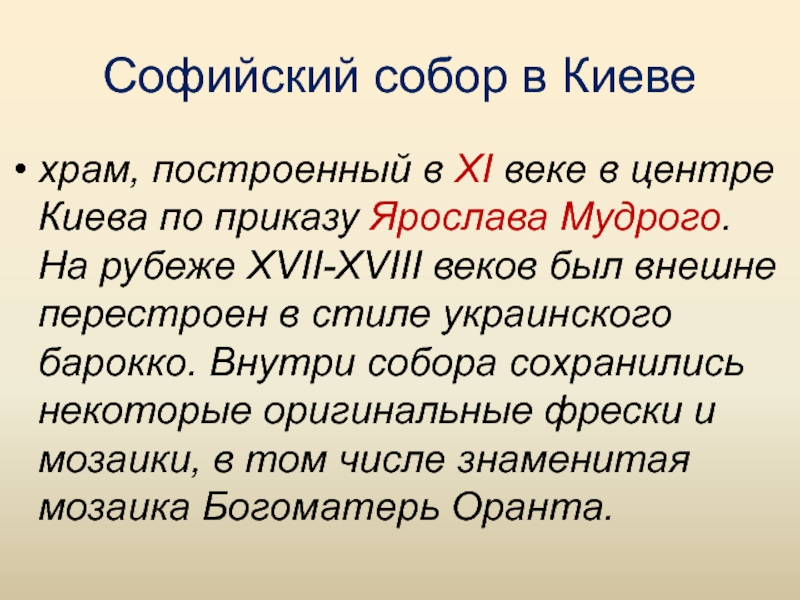 Софийский собор в Киеве

• храм, построенный в XI веке в центре Киева по приказу Ярослава Мудрого. На рубеже XVII-XVIII веков был внешне перестроен в стиле украинского барокко. Внутри собора сохранились некоторые оригинальные фрески и мозаики, в том числе знаменитая мозаика Богоматерь Оранта.